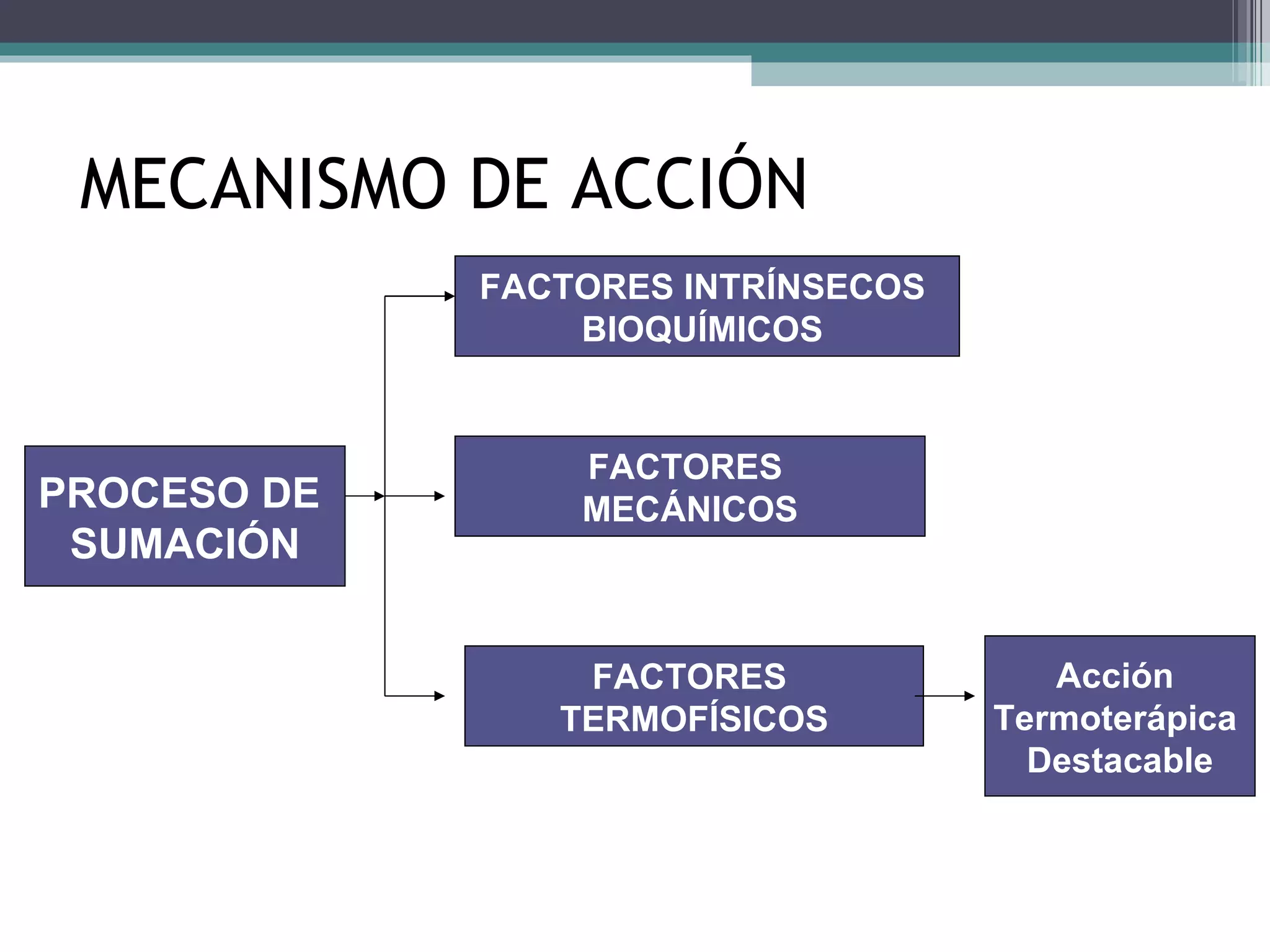 MECANISMO DE ACCIÓN

PROCESO DE SUMACIÓN

FACTORES INTRÍNSECOS BIOQUÍMICOS

FACTORES MECÁNICOS

FACTORES TERMOFÍSICOS

Acción Termoterápica Destacable